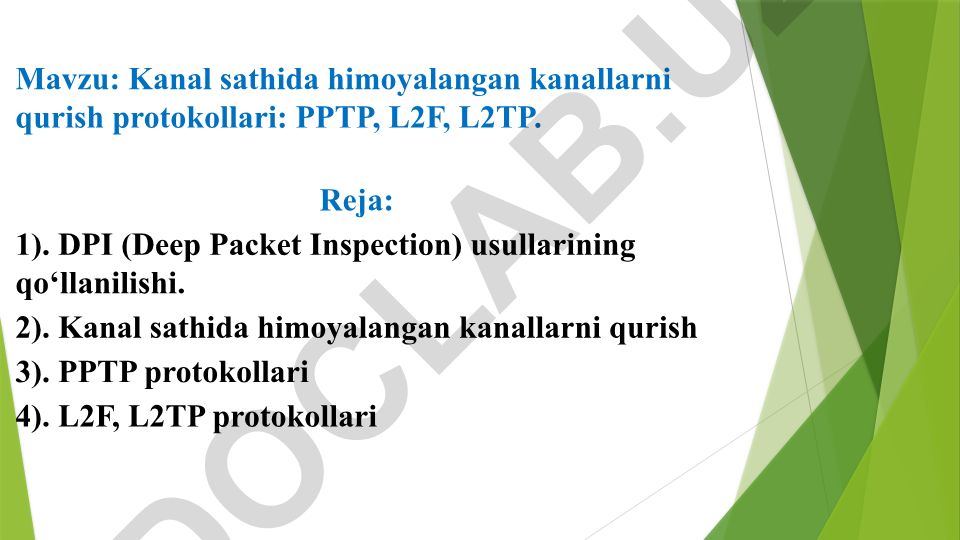 Mavzu: Kanal sathida himoyalangan kanallarni qurish protokollari: PPTP, L2F, L2TP.

Reja:

1). DPI (Deep Packet Inspection) usullarining qo‘llanilishi.

2). Kanal sathida himoyalangan kanallarni qurish

3). PPTP protokollari

4). L2F, L2TP protokollari

DOCLAB.U